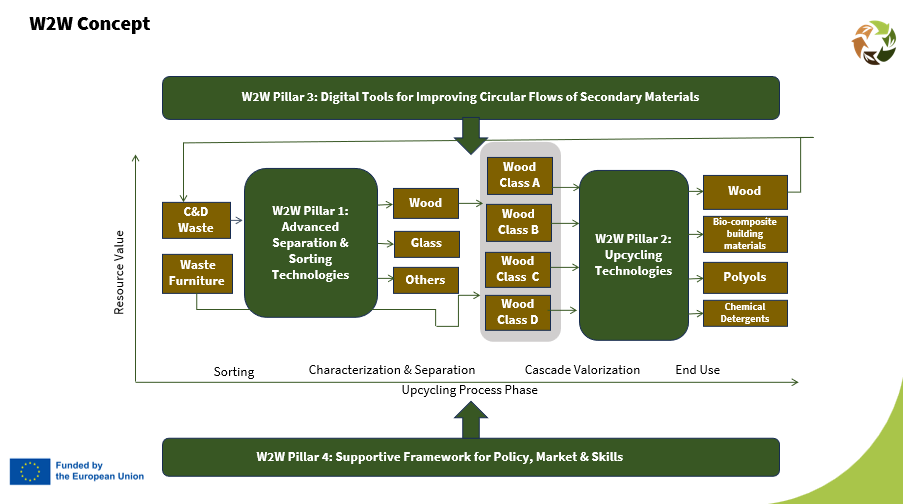 W2W Concept

W2W Pillar 3: Digital Tools for Improving Circular Flows of Secondary Materials

Resource Value

C&D Waste

Waste Furniture

W2W Pillar 1: Advanced Separation & Sorting Technologies

Wood

Glass

Others

Wood Class A

Wood Class B

Wood Class C

Wood Class D

W2W Pillar 2: Upcycling Technologies

Wood

Bio-composite building materials

Polyols

Chemical Detergents

Sorting

Characterization & Separation

Cascade Valorization

End Use

Upcycling Process Phase

W2W Pillar 4: Supportive Framework for Policy, Market & Skills

Funded by the European Union